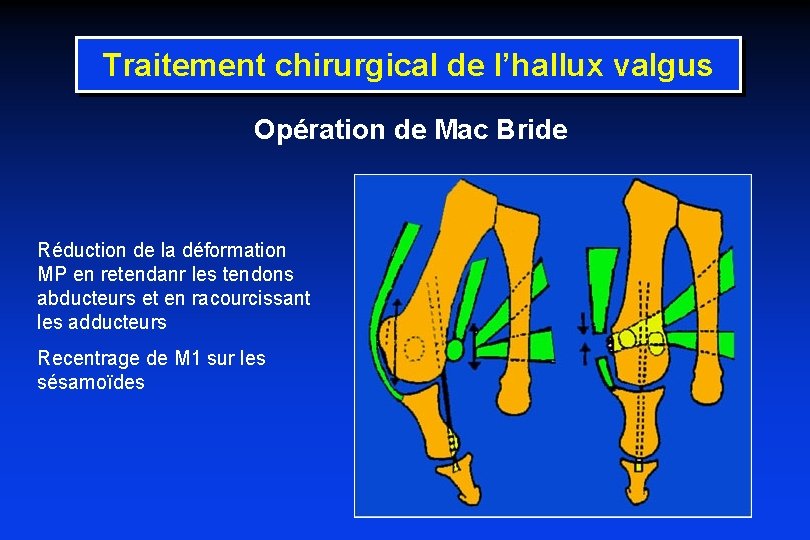 Traitement chirurgical de l'hallux valgus

Opération de Mac Bride

Réduction de la déformation MP en retendanr les tendons abducteurs et en racourcissant les adducteurs

Recentrage de M1 sur les sésamoïdes